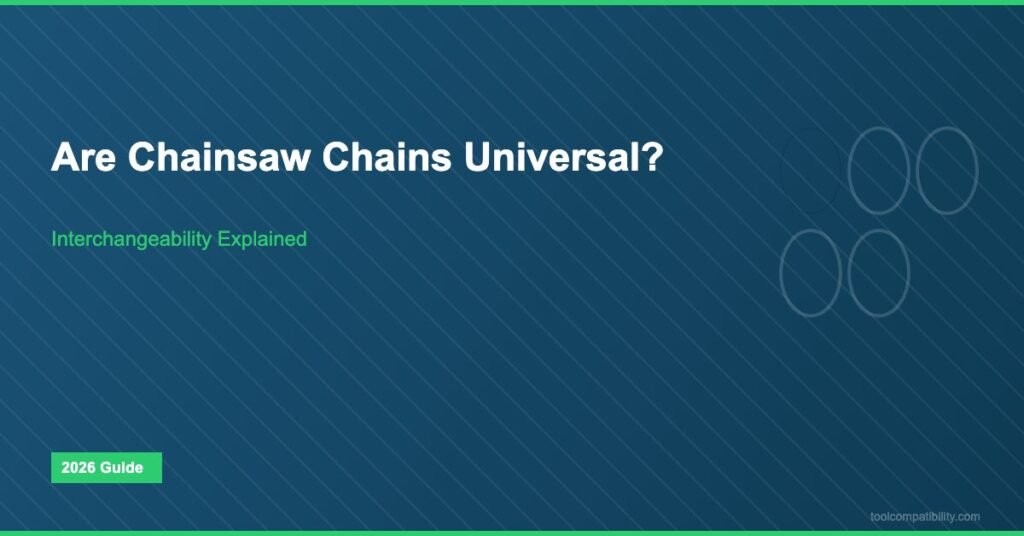 Are Chainsaw Chains Universal?

Interchangeability Explained

2026 Guide

toolcompatibility.com